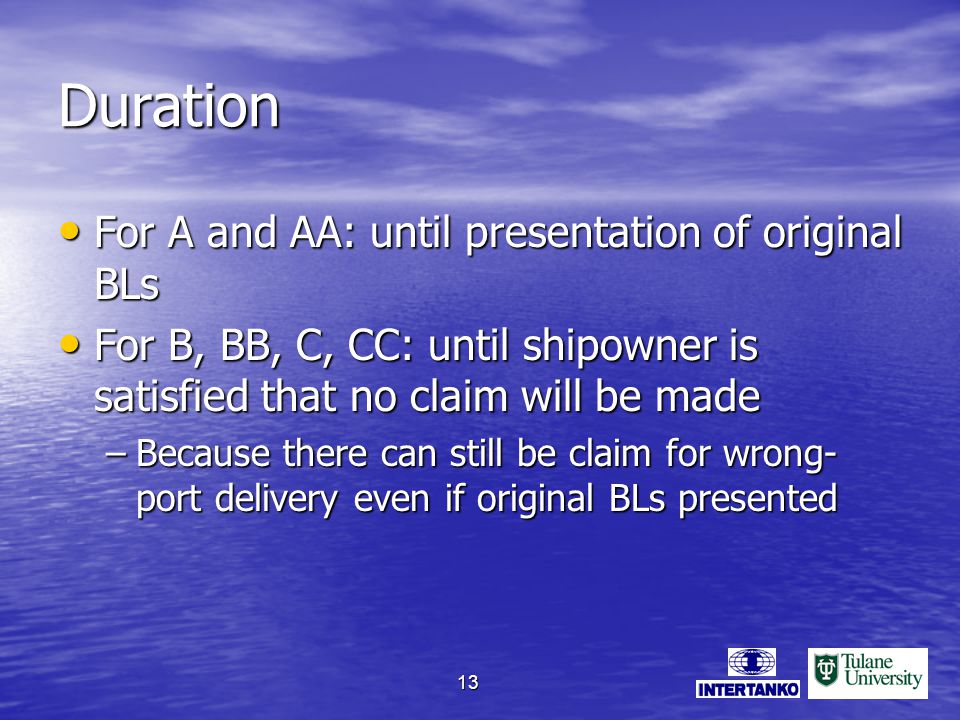 Duration

• For A and AA: until presentation of original BLs

• For B, BB, C, CC: until shipowner is satisfied that no claim will be made

– Because there can still be claim for wrong-port delivery even if original BLs presented

13

INTERTANKO

Tulane University